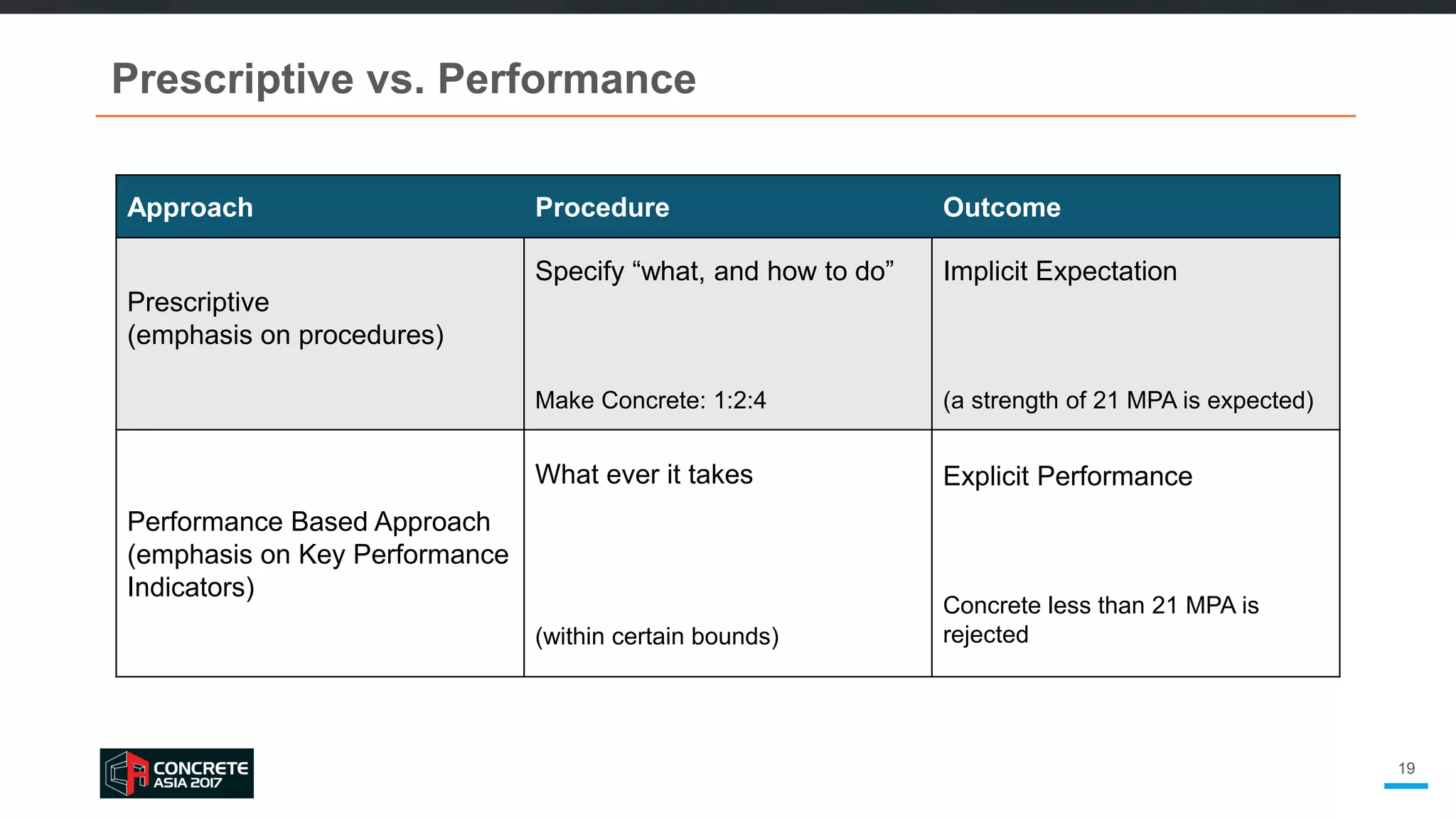 Prescriptive vs. Performance

| Approach | Procedure | Outcome |
|---|---|---|
| Prescriptive (emphasis on procedures) | Specify “what, and how to do” Make Concrete: 1:2:4 | Implicit Expectation (a strength of 21 MPA is expected) |
| Performance Based Approach (emphasis on Key Performance Indicators) | What ever it takes (within certain bounds) | Explicit Performance Concrete less than 21 MPA is rejected |

CONCRETE ASIA 2017

19